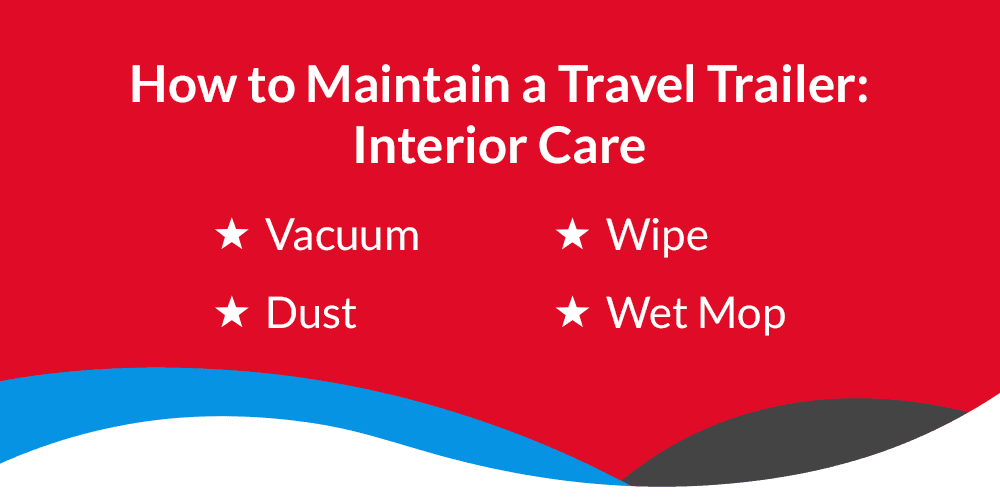 How to Maintain a Travel Trailer: Interior Care

★ Vacuum
★ Dust

★ Wipe
★ Wet Mop